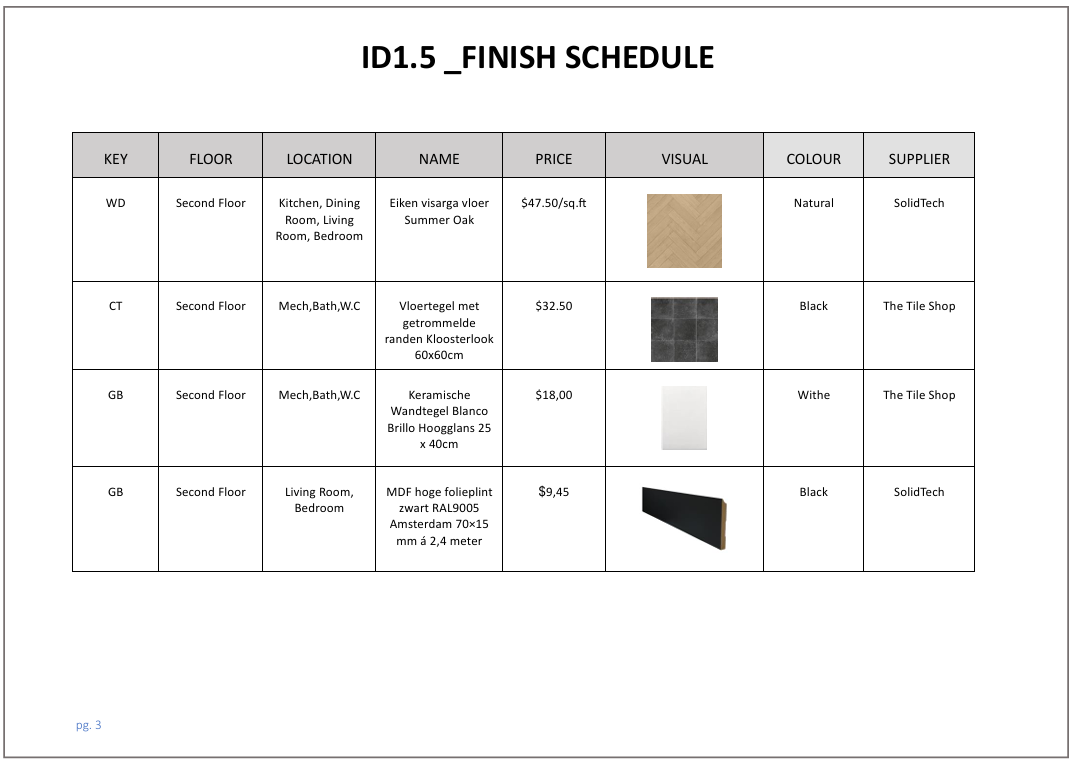 ID1.5 _FINISH SCHEDULE

| KEY | FLOOR | LOCATION | NAME | PRICE | VISUAL | COLOUR | SUPPLIER |
|---|---|---|---|---|---|---|---|
| WD | Second Floor | Kitchen, Dining Room, Living Room, Bedroom | Eiken visarga vloer Summer Oak | $47.50/sq.ft | | Natural | SolidTech |
| CT | Second Floor | Mech,Bath,W.C | Vloertegel met getrommelde randen Kloosterlook 60x60cm | $32.50 | | Black | The Tile Shop |
| GB | Second Floor | Mech,Bath,W.C | Keramische Wandtegel Blanco Brillo Hoogglans 25 x 40cm | $18,00 | | Withe | The Tile Shop |
| GB | Second Floor | Living Room, Bedroom | MDF hoge folieplint zwart RAL9005 Amsterdam 70×15 mm á 2,4 meter | $9,45 | | Black | SolidTech |

pg. 3